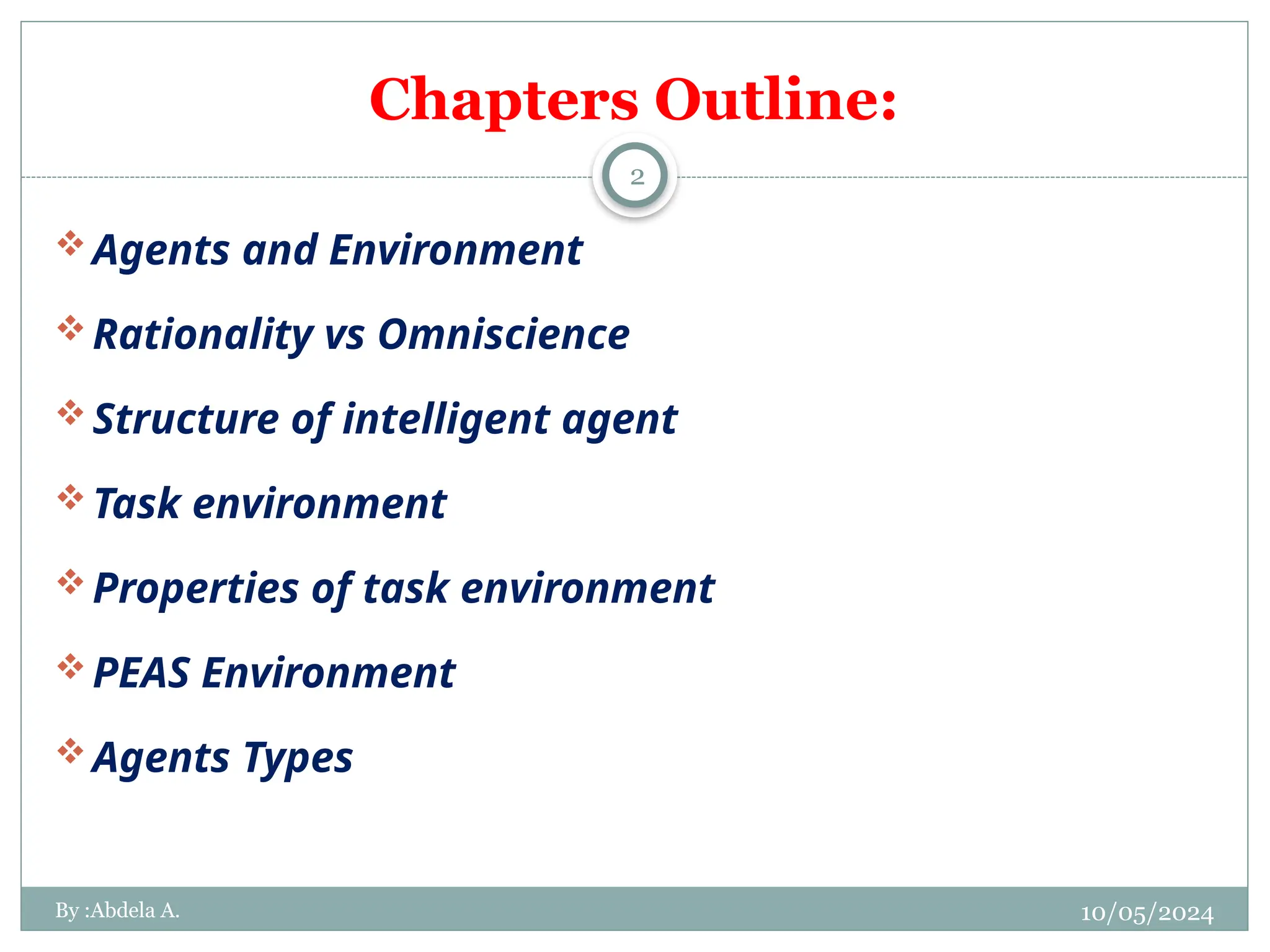 Chapters Outline:

2

❖ Agents and Environment

❖ Rationality vs Omniscience

❖ Structure of intelligent agent

❖ Task environment

❖ Properties of task environment

❖ PEAS Environment

❖ Agents Types

By :Abdela A.

10/05/2024